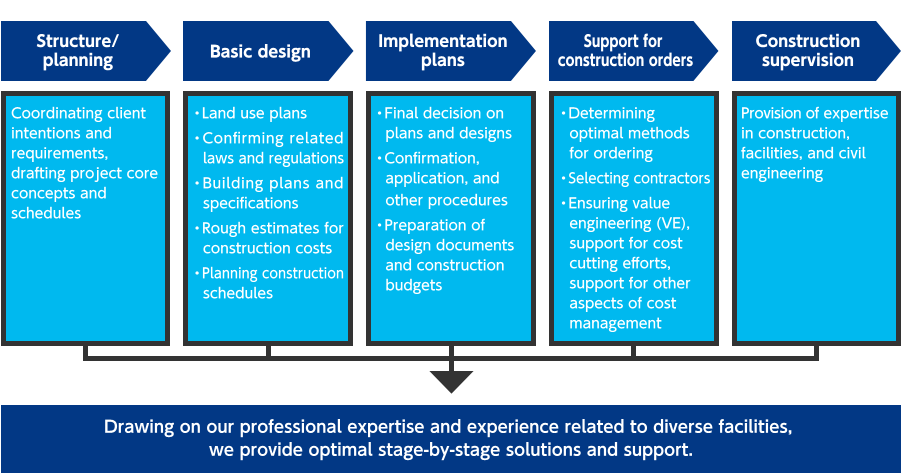 Structure/ planning

Coordinating client intentions and requirements, drafting project core concepts and schedules

Basic design

・Land use plans
・Confirming related laws and regulations
・Building plans and specifications
・Rough estimates for construction costs
・Planning construction schedules

Implementation plans

・Final decision on plans and designs
・Confirmation, application, and other procedures
・Preparation of design documents and construction budgets

Support for construction orders

・Determining optimal methods for ordering
・Selecting contractors
・Ensuring value engineering (VE), support for cost cutting efforts, support for other aspects of cost management

Construction supervision

Provision of expertise in construction, facilities, and civil engineering

Drawing on our professional expertise and experience related to diverse facilities, we provide optimal stage-by-stage solutions and support.